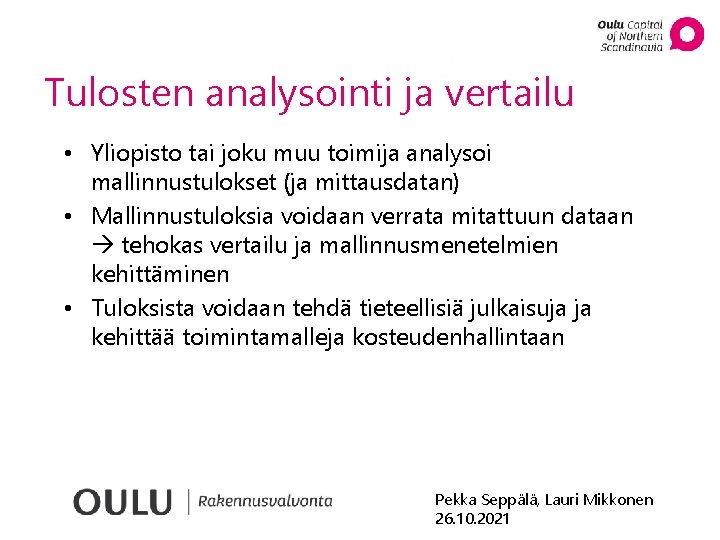 Oulu Capital of Northern Scandinavia

Tulosten analysointi ja vertailu

• Yliopisto tai joku muu toimija analysoi mallinnustulokset (ja mittausdatan)
• Mallinnustuloksia voidaan verrata mitattuun dataan → tehokas vertailu ja mallinnusmenetelmien kehittäminen
• Tuloksista voidaan tehdä tieteellisiä julkaisuja ja kehittää toimintamalleja kosteudenhallintaan

OULU | Rakennusvalvonta

Pekka Seppälä, Lauri Mikkonen
26.10.2021